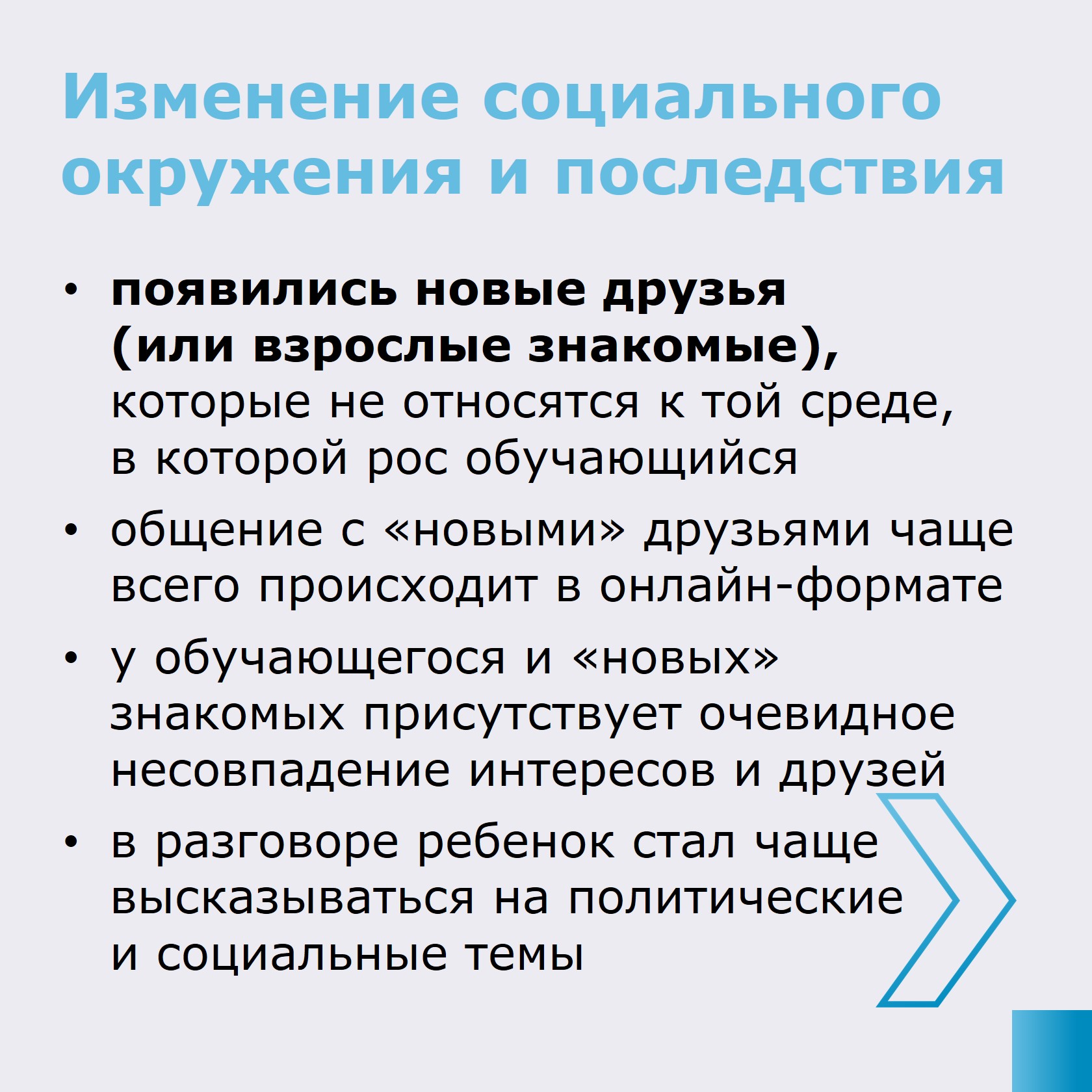 Изменение социального окружения и последствия

• появились новые друзья (или взрослые знакомые), которые не относятся к той среде, в которой рос обучающийся

• общение с «новыми» друзьями чаще всего происходит в онлайн-формате

• у обучающегося и «новых» знакомых присутствует очевидное несовпадение интересов и друзей

• в разговоре ребенок стал чаще высказываться на политические и социальные темы